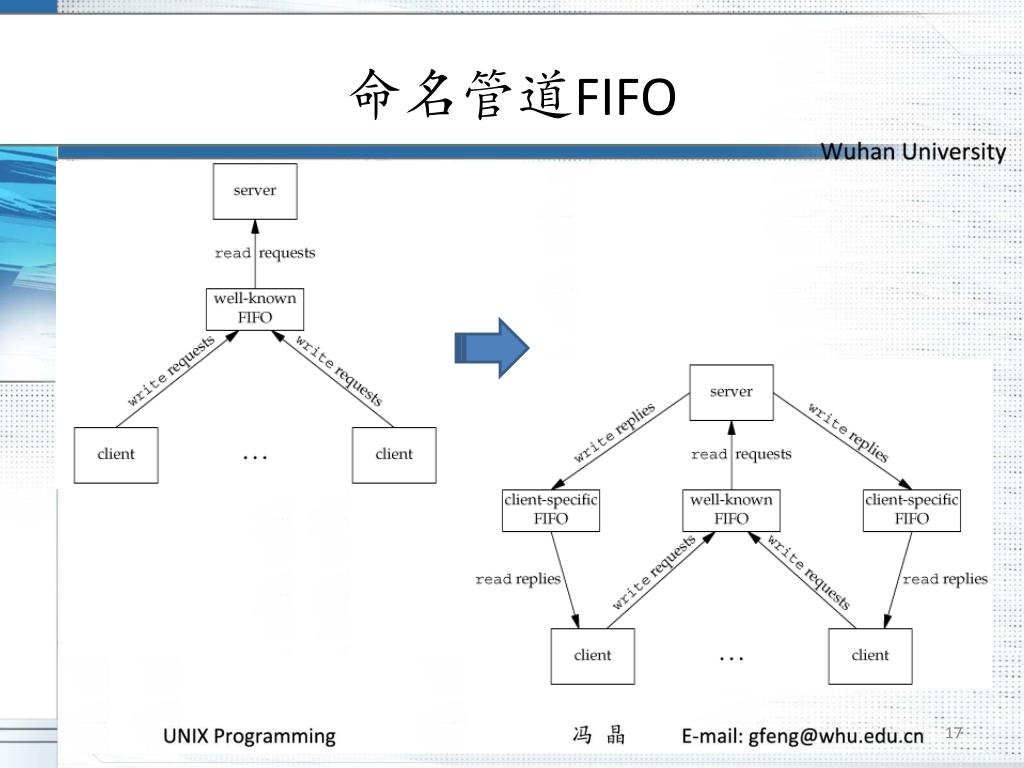 命名管道FIFO

Wuhan University

server

read requests

well-known FIFO

write requests

write requests

client

…

client

server

write replies

read requests

write replies

client-specific FIFO

well-known FIFO

client-specific FIFO

read replies

write requests

write requests

read replies

client

…

client

UNIX Programming

冯 晶

E-mail: gfeng@whu.edu.cn

17